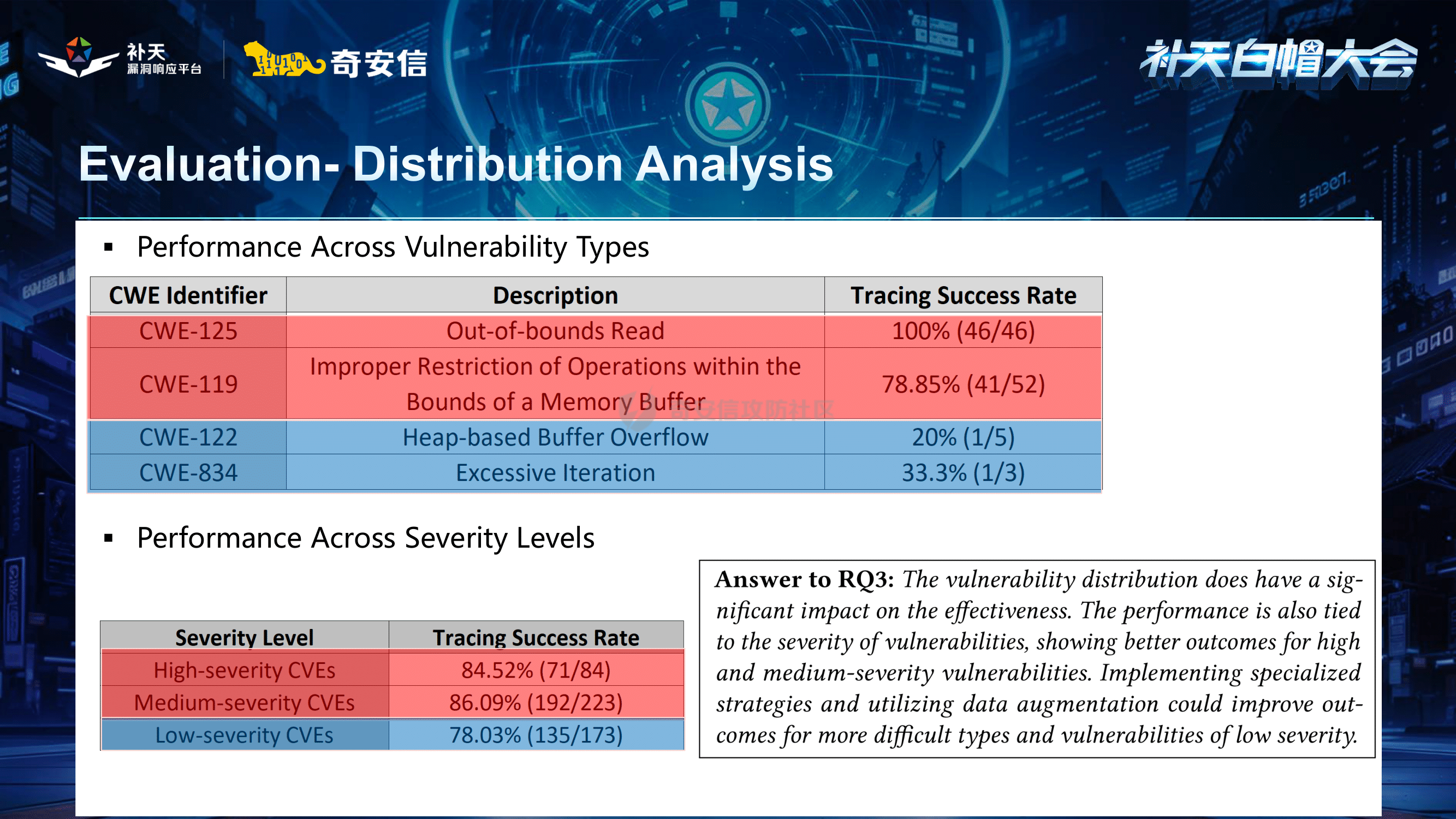 补天
漏洞响应平台

奇安信

补天白帽大会

Evaluation- Distribution Analysis

▪ Performance Across Vulnerability Types

| CWE Identifier | Description | Tracing Success Rate |
|---|---|---|
| CWE-125 | Out-of-bounds Read | 100% (46/46) |
| CWE-119 | Improper Restriction of Operations within the Bounds of a Memory Buffer | 78.85% (41/52) |
| CWE-122 | Heap-based Buffer Overflow | 20% (1/5) |
| CWE-834 | Excessive Iteration | 33.3% (1/3) |

奇安信攻防社区

▪ Performance Across Severity Levels

| Severity Level | Tracing Success Rate |
|---|---|
| High-severity CVEs | 84.52% (71/84) |
| Medium-severity CVEs | 86.09% (192/223) |
| Low-severity CVEs | 78.03% (135/173) |

Answer to RQ3: The vulnerability distribution does have a significant impact on the effectiveness. The performance is also tied to the severity of vulnerabilities, showing better outcomes for high and medium-severity vulnerabilities. Implementing specialized strategies and utilizing data augmentation could improve outcomes for more difficult types and vulnerabilities of low severity.